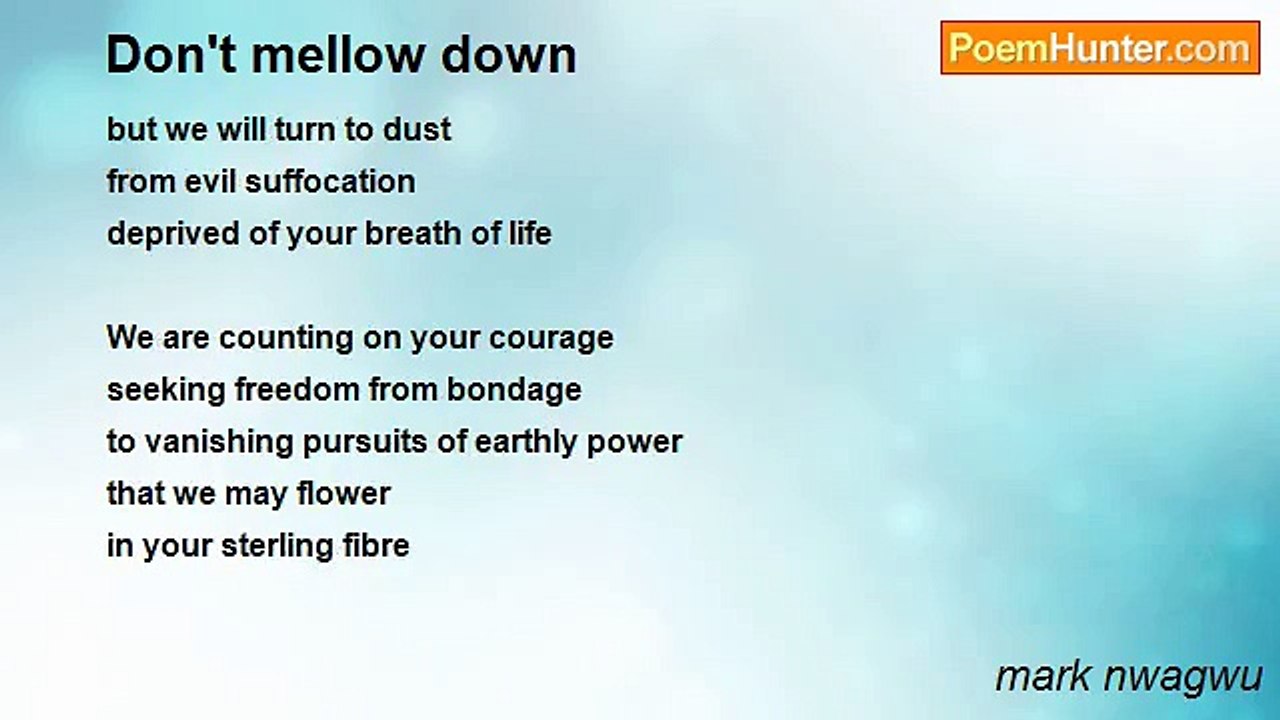 Don't mellow down

PoemHunter.com

but we will turn to dust
from evil suffocation
deprived of your breath of life

We are counting on your courage
seeking freedom from bondage
to vanishing pursuits of earthly power
that we may flower
in your sterling fibre

mark nwagwu